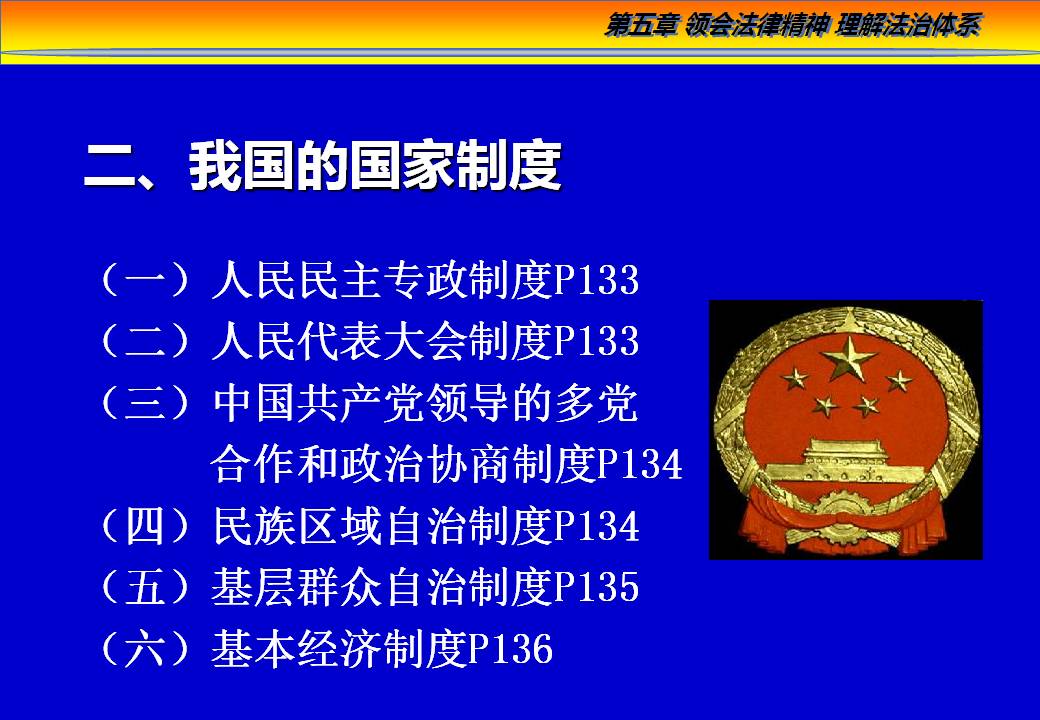 第五章 领会法律精神 理解法治体系

二、我国的国家制度

（一）人民民主专政制度P133
（二）人民代表大会制度P133
（三）中国共产党领导的多党合作和政治协商制度P134
（四）民族区域自治制度P134
（五）基层群众自治制度P135
（六）基本经济制度P136